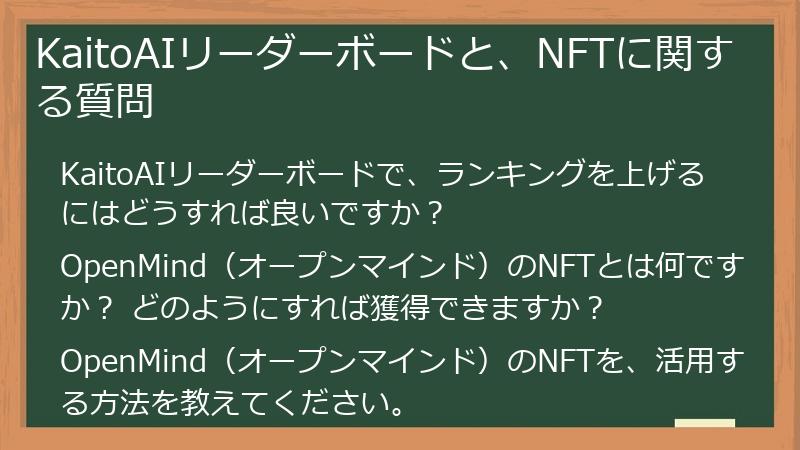 KaitoAIリーダーボードと、NFTに関する質問

KaitoAIリーダーボードで、ランキングを上げるにはどうすれば良いですか？

OpenMind（オープンマインド）のNFTとは何ですか？ どのようにすれば獲得できますか？

OpenMind（オープンマインド）のNFTを、活用する方法を教えてください。